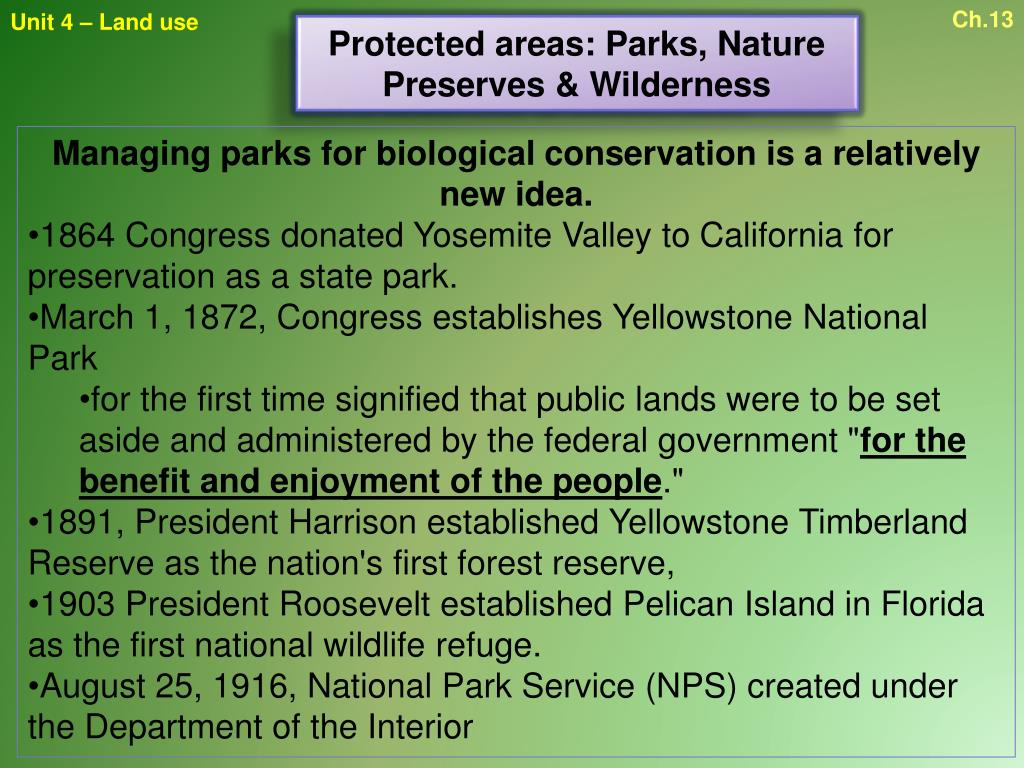 Unit 4 – Land use

Protected areas: Parks, Nature Preserves & Wilderness

Ch.13

Managing parks for biological conservation is a relatively new idea.

•1864 Congress donated Yosemite Valley to California for preservation as a state park.

•March 1, 1872, Congress establishes Yellowstone National Park

•for the first time signified that public lands were to be set aside and administered by the federal government "for the benefit and enjoyment of the people."

•1891, President Harrison established Yellowstone Timberland Reserve as the nation's first forest reserve,

•1903 President Roosevelt established Pelican Island in Florida as the first national wildlife refuge.

•August 25, 1916, National Park Service (NPS) created under the Department of the Interior